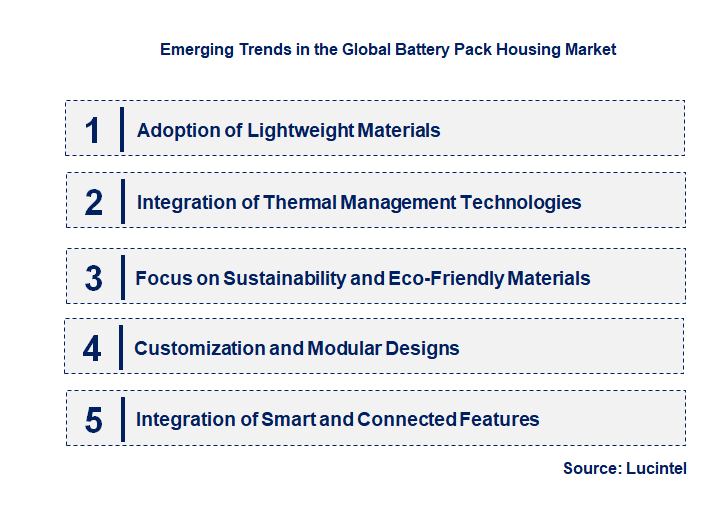 Emerging Trends in the Global Battery Pack Housing Market

1 Adoption of Lightweight Materials

2 Integration of Thermal Management Technologies

3 Focus on Sustainability and Eco-Friendly Materials

4 Customization and Modular Designs

5 Integration of Smart and Connected Features

Source: Lucintel